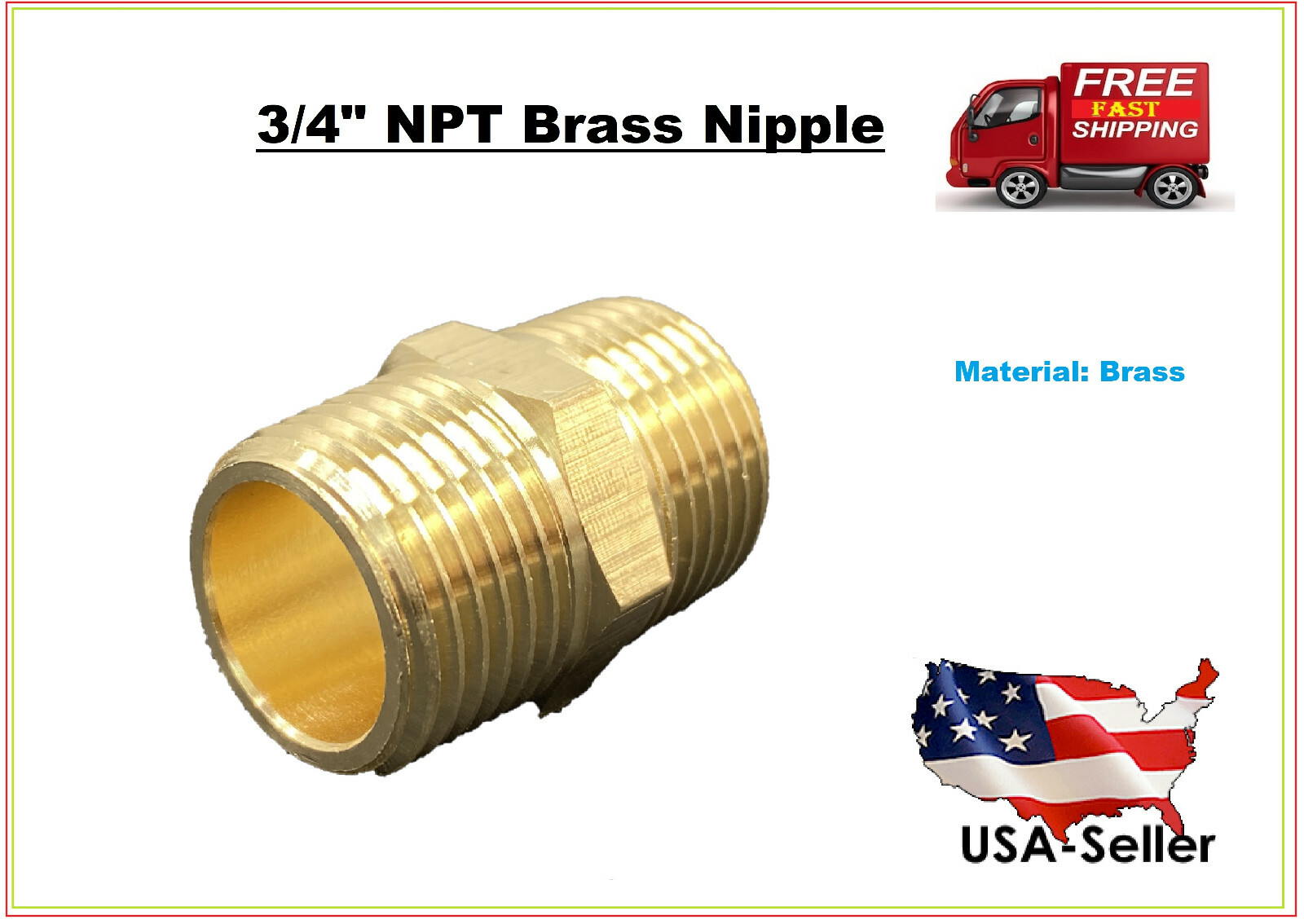 3/4" NPT Brass Nipple

FREE
FAST
SHIPPING

Material: Brass

USA-Seller